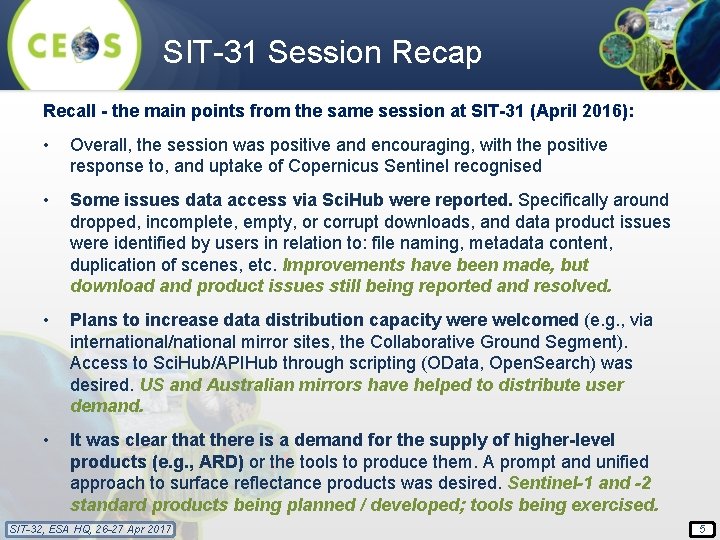 CEOS

SIT-31 Session Recap

Recall - the main points from the same session at SIT-31 (April 2016):

• Overall, the session was positive and encouraging, with the positive response to, and uptake of Copernicus Sentinel recognised

• Some issues data access via SciHub were reported. Specifically around dropped, incomplete, empty, or corrupt downloads, and data product issues were identified by users in relation to: file naming, metadata content, duplication of scenes, etc. Improvements have been made, but download and product issues still being reported and resolved.

• Plans to increase data distribution capacity were welcomed (e.g., via international/national mirror sites, the Collaborative Ground Segment). Access to SciHub/APIHub through scripting (OData, OpenSearch) was desired. US and Australian mirrors have helped to distribute user demand.

• It was clear that there is a demand for the supply of higher-level products (e.g., ARD) or the tools to produce them. A prompt and unified approach to surface reflectance products was desired. Sentinel-1 and -2 standard products being planned / developed; tools being exercised.

SIT-32, ESA HQ, 26-27 Apr 2017

5